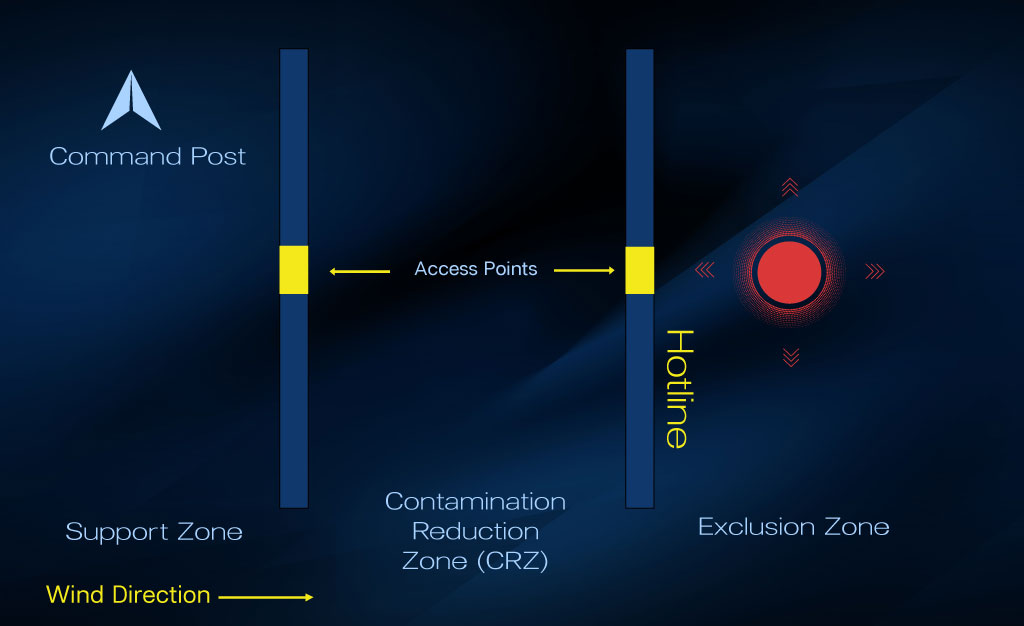 Command Post

Access Points

Hotline

Support Zone

Contamination Reduction Zone (CRZ)

Exclusion Zone

Wind Direction